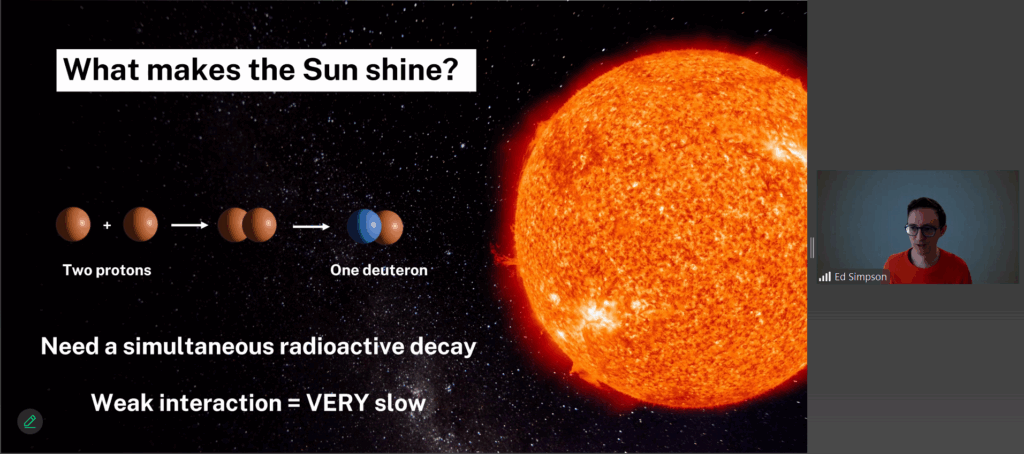 What makes the Sun shine?

+

Two protons

One deuteron

Need a simultaneous radioactive decay

Weak interaction = VERY slow

Ed Simpson